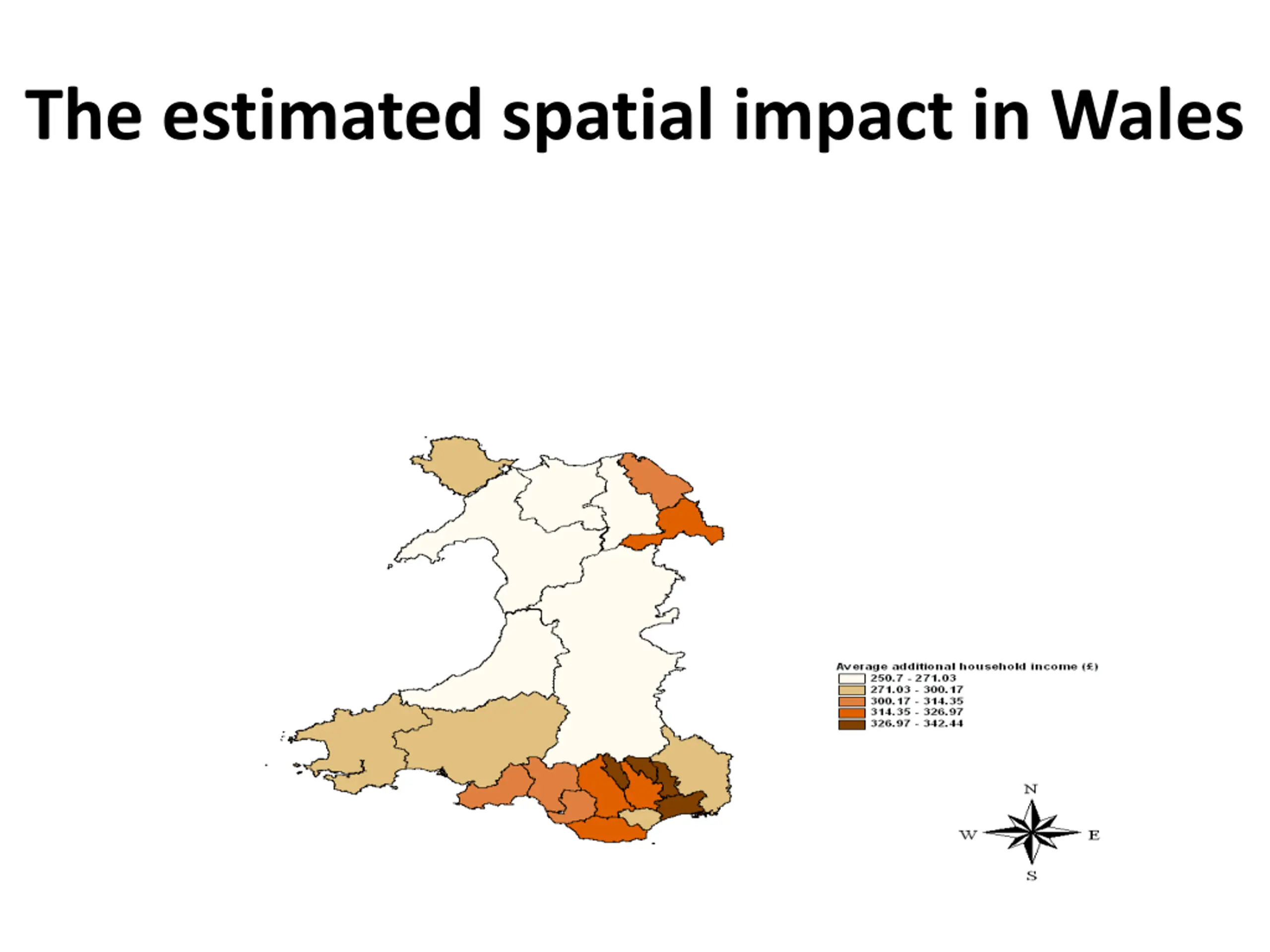 The estimated spatial impact in Wales

Average additional household income (£)
250.7 - 271.03
271.03 - 300.17
300.17 - 314.35
314.35 - 326.97
326.97 - 342.44

N
W
E
S